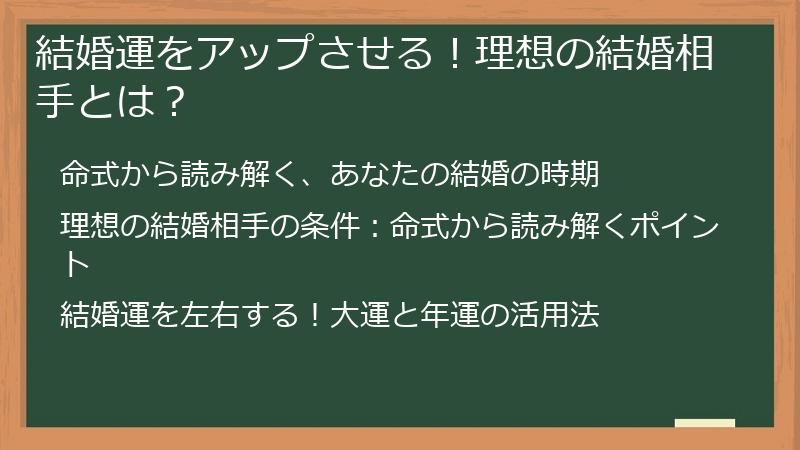 結婚運をアップさせる！理想の結婚相手とは？

命式から読み解く、あなたの結婚の時期

理想の結婚相手の条件：命式から読み解くポイント

結婚運を左右する！大運と年運の活用法